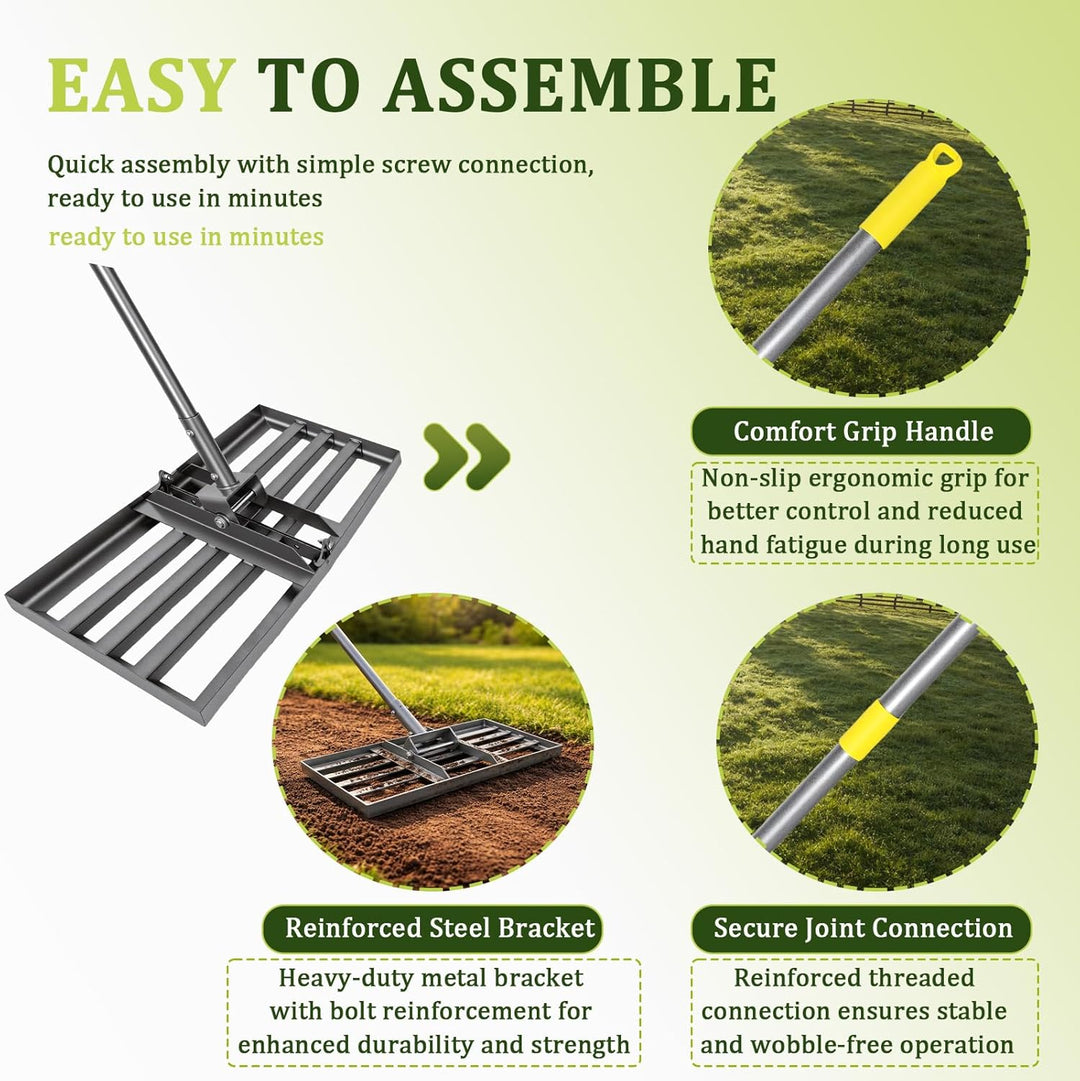 EASY TO ASSEMBLE

Quick assembly with simple screw connection, ready to use in minutes

ready to use in minutes

Comfort Grip Handle

Non-slip ergonomic grip for better control and reduced hand fatigue during long use

Reinforced Steel Bracket

Heavy-duty metal bracket with bolt reinforcement for enhanced durability and strength

Secure Joint Connection

Reinforced threaded connection ensures stable and wobble-free operation